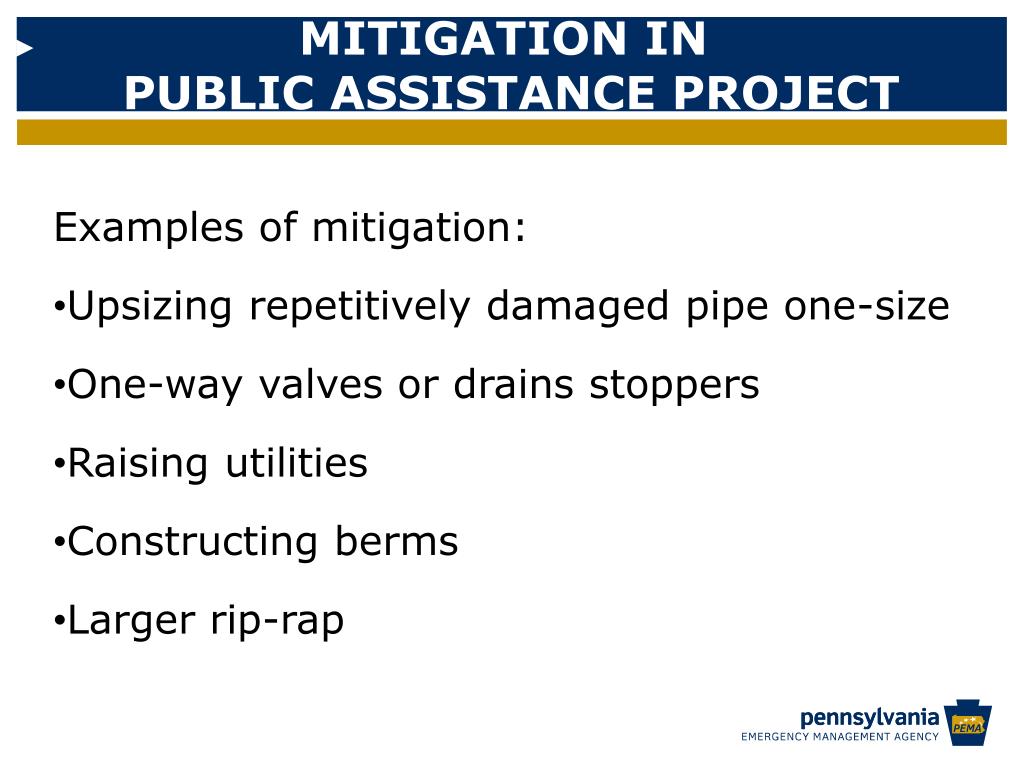 MITIGATION IN
PUBLIC ASSISTANCE PROJECT

Examples of mitigation:

•Upsizing repetitively damaged pipe one-size

•One-way valves or drains stoppers

•Raising utilities

•Constructing berms

•Larger rip-rap

pennsylvania
EMERGENCY MANAGEMENT AGENCY
PEMA